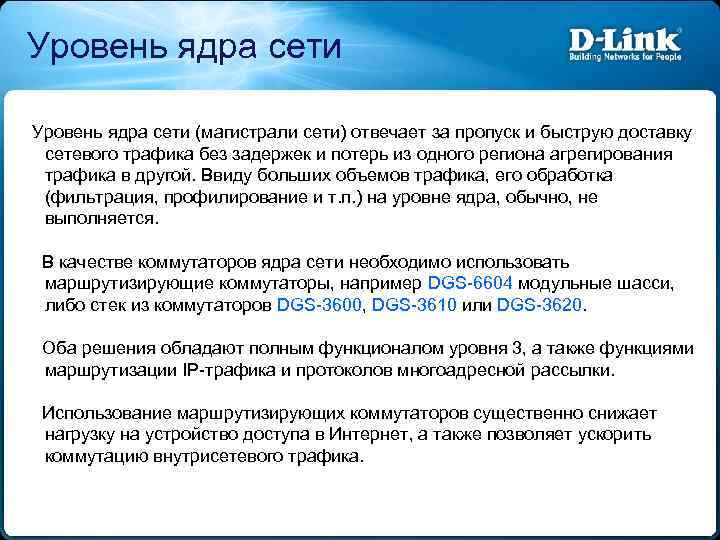 Уровень ядра сети

D-Link
Building Networks for People

Уровень ядра сети (магистрали сети) отвечает за пропуск и быструю доставку сетевого трафика без задержек и потерь из одного региона агрегирования трафика в другой. Ввиду больших объемов трафика, его обработка (фильтрация, профилирование и т.п.) на уровне ядра, обычно, не выполняется.

В качестве коммутаторов ядра сети необходимо использовать маршрутизирующие коммутаторы, например DGS-6604 модульные шасси, либо стек из коммутаторов DGS-3600, DGS-3610 или DGS-3620.

Оба решения обладают полным функционалом уровня 3, а также функциями маршрутизации IP-трафика и протоколов многоадресной рассылки.

Использование маршрутизирующих коммутаторов существенно снижает нагрузку на устройство доступа в Интернет, а также позволяет ускорить коммутацию внутрисетевого трафика.